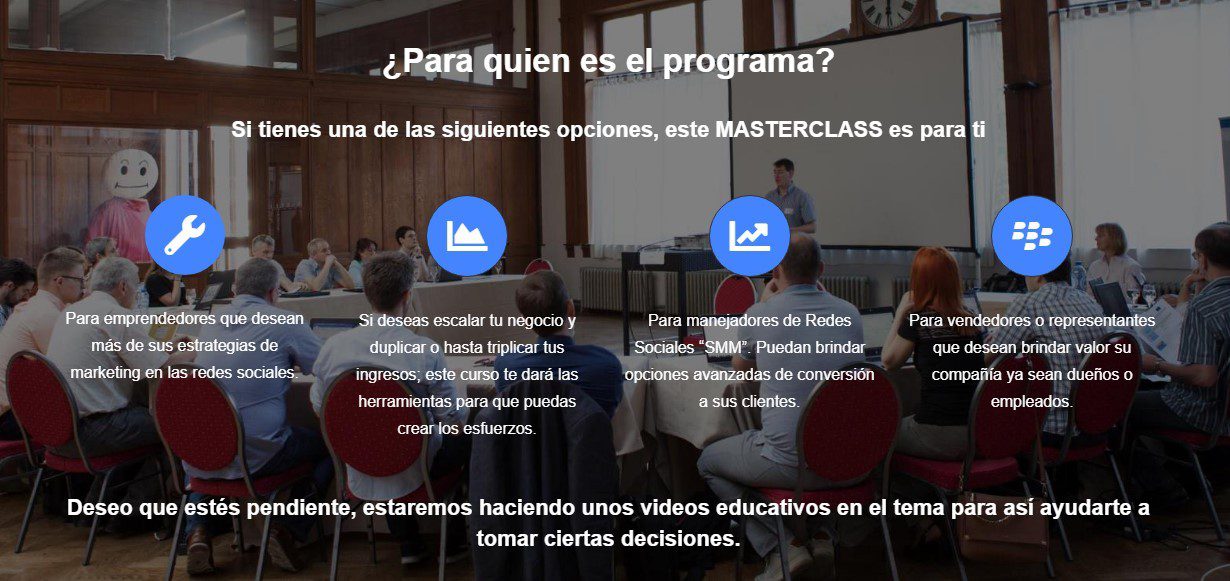 ¿Para quien es el programa?

Si tienes una de las siguientes opciones, este MASTERCLASS es para ti

Para emprendedores que desean más de sus estrategias de marketing en las redes sociales.

Si deseas escalar tu negocio y duplicar o hasta triplicar tus ingresos; este curso te dará las herramientas para que puedas crear los esfuerzos.

Para manejadores de Redes Sociales "SMM". Puedan brindar opciones avanzadas de conversión a sus clientes.

Para vendedores o representantes que desean brindar valor su compañía ya sean dueños o empleados.

Deseo que estés pendiente, estaremos haciendo unos videos educativos en el tema para así ayudarte a tomar ciertas decisiones.